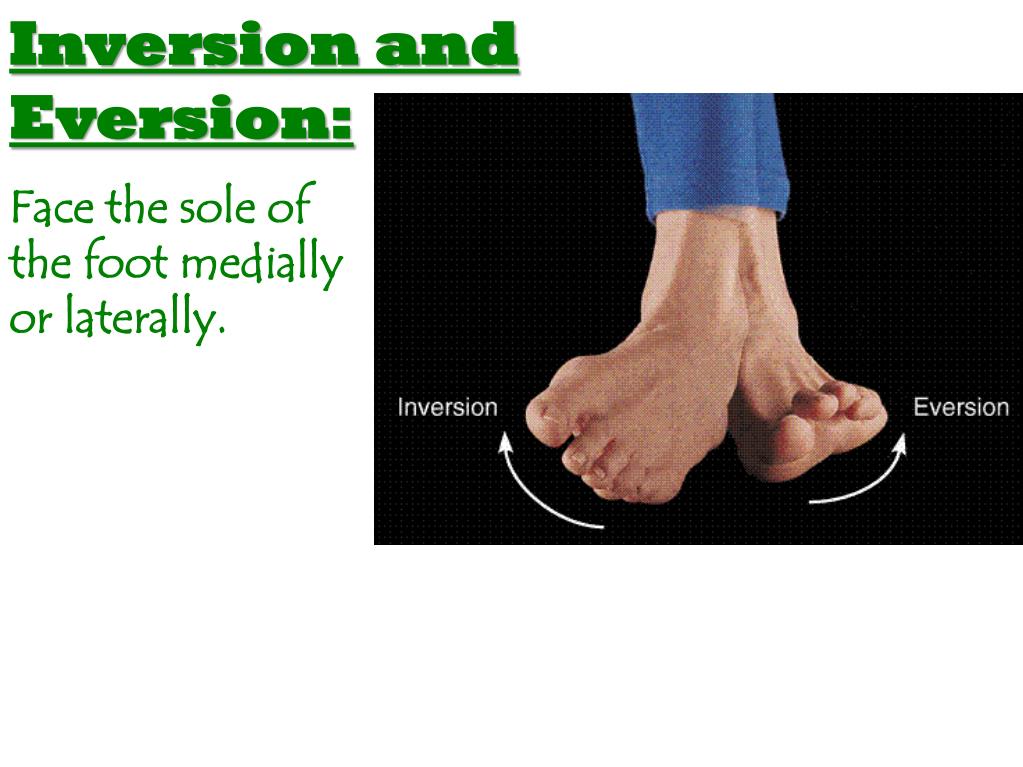 Inversion and Eversion:

Face the sole of the foot medially or laterally.

Inversion

Eversion